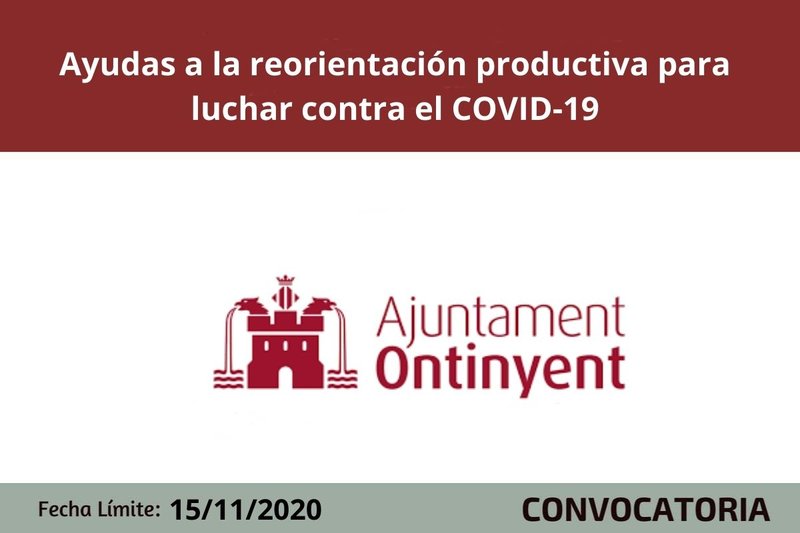 Ayudas a la reorientación productiva para luchar contra el COVID-19

Ajuntament
Ontinyent

Fecha Límite: 15/11/2020

CONVOCATORIA